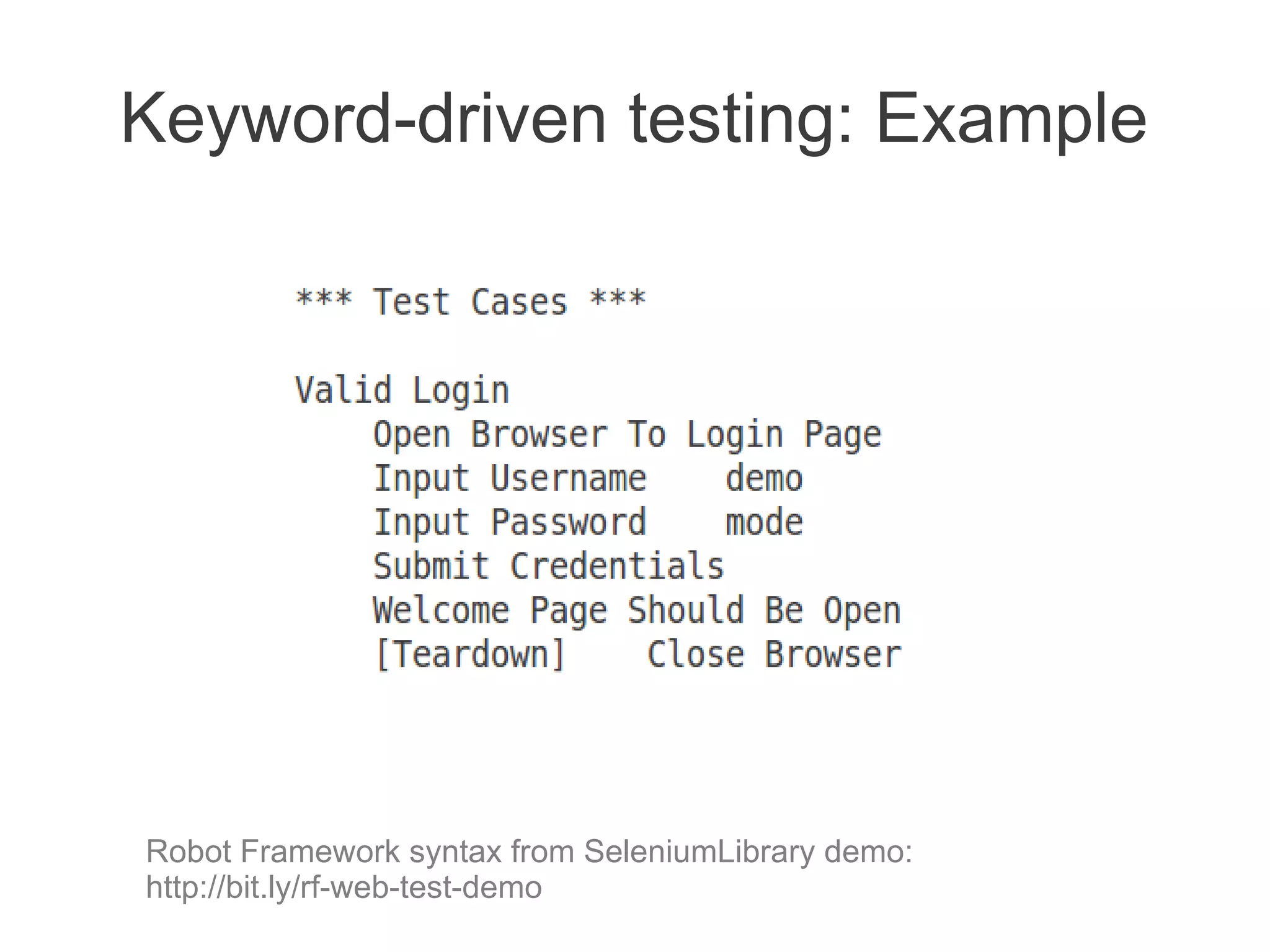 Keyword-driven testing: Example

*** Test Cases ***

Valid Login
    Open Browser To Login Page
    Input Username    demo
    Input Password    mode
    Submit Credentials
    Welcome Page Should Be Open
    [Teardown]    Close Browser

Robot Framework syntax from SeleniumLibrary demo:
http://bit.ly/rf-web-test-demo